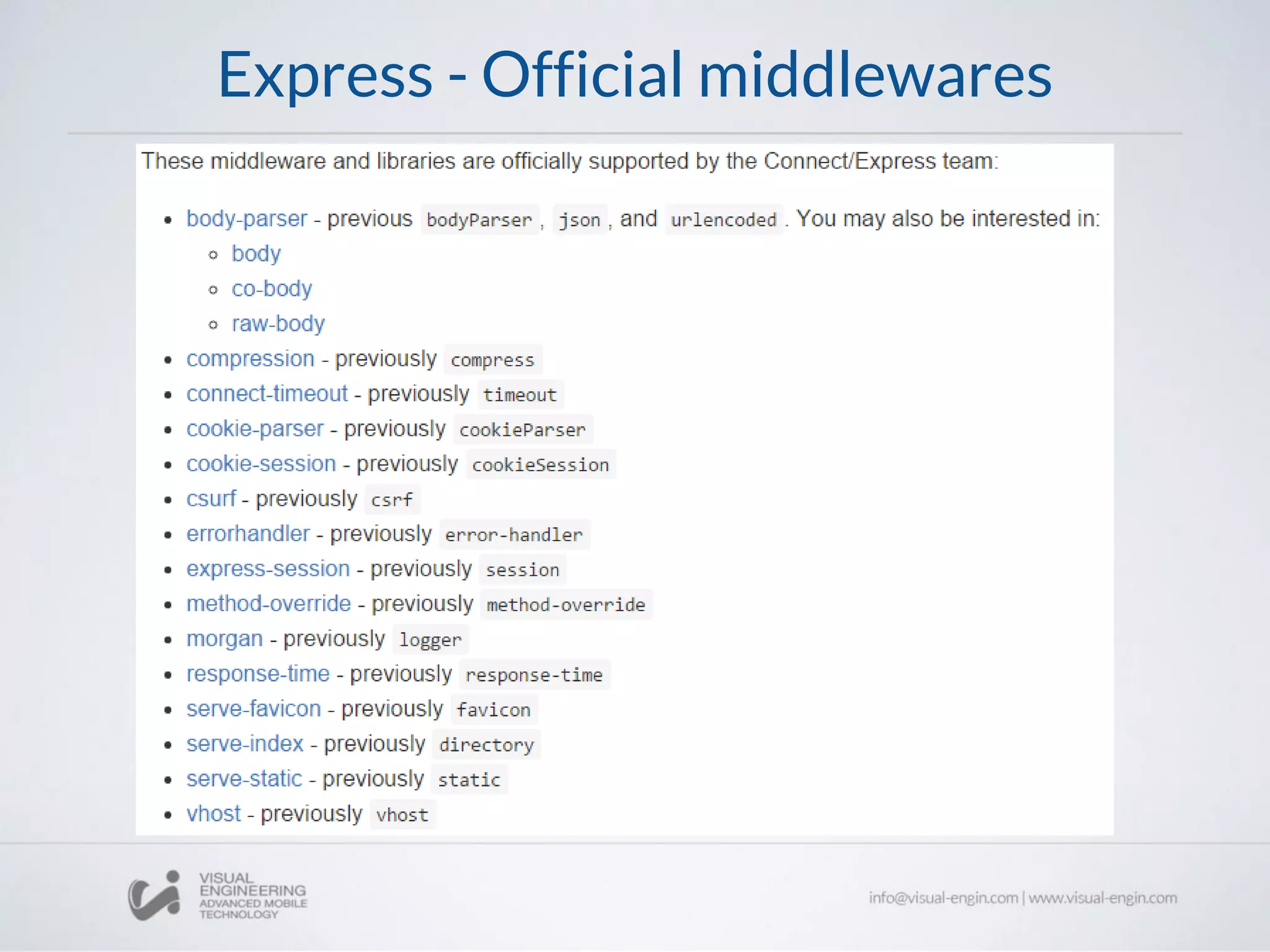 Express - Official middlewares

These middleware and libraries are officially supported by the Connect/Express team:

- body-parser - previous bodyParser , json , and urlencoded . You may also be interested in:
  - body
  - co-body
  - raw-body
- compression - previously compress
- connect-timeout - previously timeout
- cookie-parser - previously cookieParser
- cookie-session - previously cookieSession
- csurf - previously csrf
- errorhandler - previously error-handler
- express-session - previously session
- method-override - previously method-override
- morgan - previously logger
- response-time - previously response-time
- serve-favicon - previously favicon
- serve-index - previously directory
- serve-static - previously static
- vhost - previously vhost

VISUAL ENGINEERING ADVANCED MOBILE TECHNOLOGY

info@visual-engin.com | www.visual-engin.com